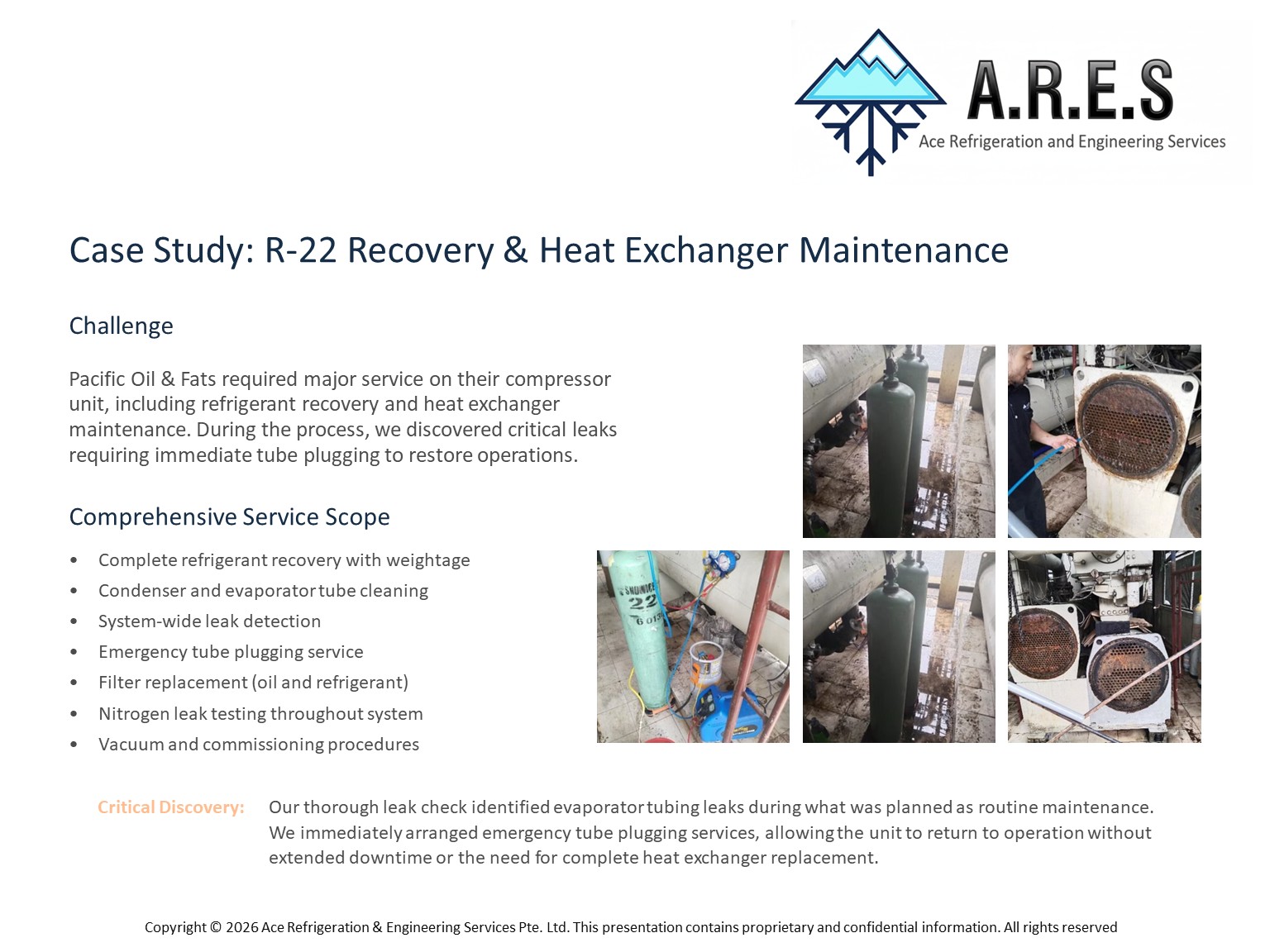 A.R.E.S
Ace Refrigeration and Engineering Services

Case Study: R-22 Recovery & Heat Exchanger Maintenance

Challenge

Pacific Oil & Fats required major service on their compressor unit, including refrigerant recovery and heat exchanger maintenance. During the process, we discovered critical leaks requiring immediate tube plugging to restore operations.

Comprehensive Service Scope

• Complete refrigerant recovery with weightage
• Condenser and evaporator tube cleaning
• System-wide leak detection
• Emergency tube plugging service
• Filter replacement (oil and refrigerant)
• Nitrogen leak testing throughout system
• Vacuum and commissioning procedures

22

Critical Discovery: Our thorough leak check identified evaporator tubing leaks during what was planned as routine maintenance. We immediately arranged emergency tube plugging services, allowing the unit to return to operation without extended downtime or the need for complete heat exchanger replacement.

Copyright © 2026 Ace Refrigeration & Engineering Services Pte. Ltd. This presentation contains proprietary and confidential information. All rights reserved